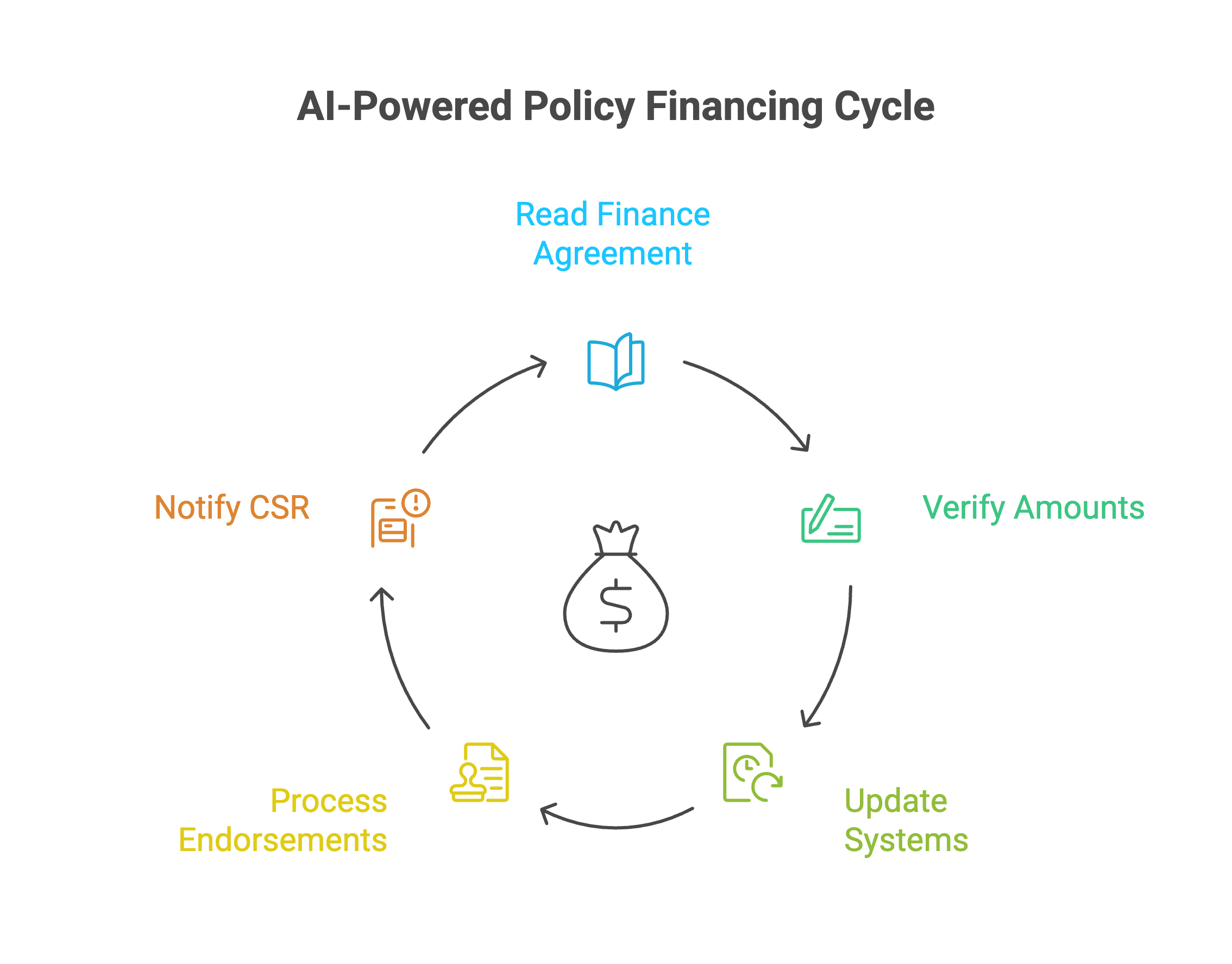 AI-Powered Policy Financing Cycle

Read Finance Agreement

Verify Amounts

Update Systems

Process Endorsements

Notify CSR